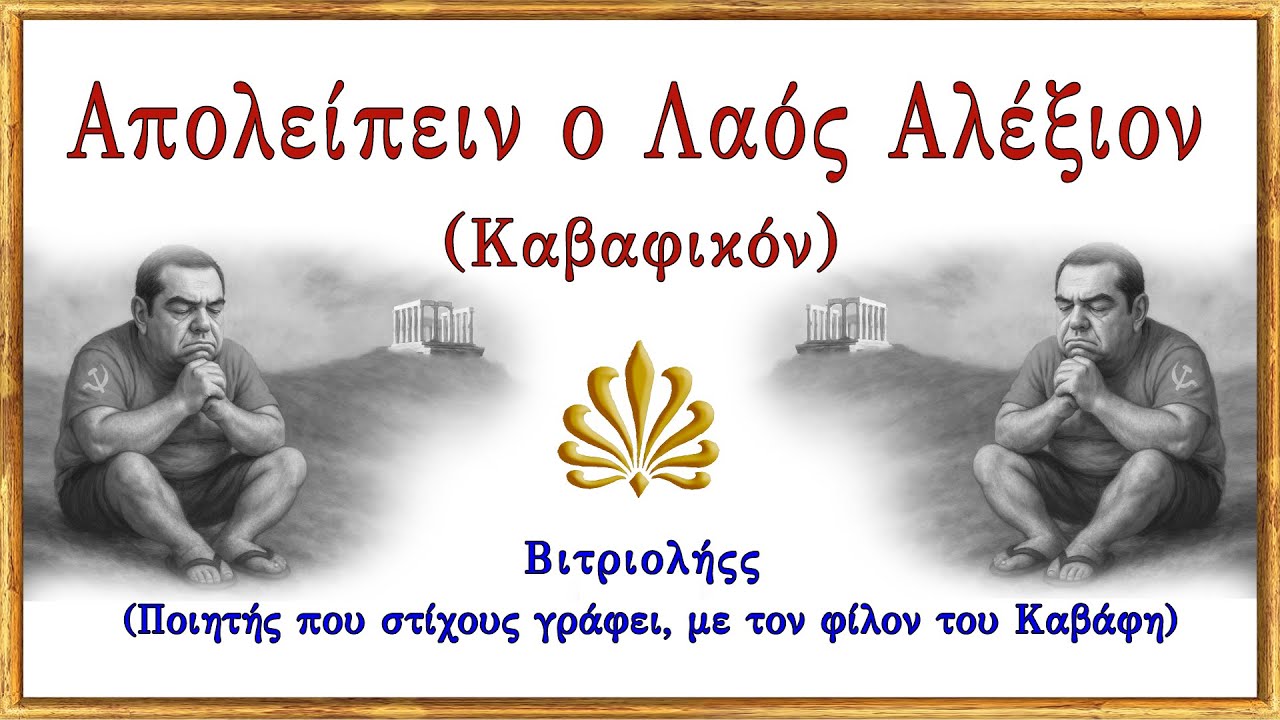 Απολείπειν ο Λαός Αλέξιον
(Καβαφικόν)

Βιτριολήςς
(Ποιητής που στίχους γράφει, με τον φίλον του Καβάφη)